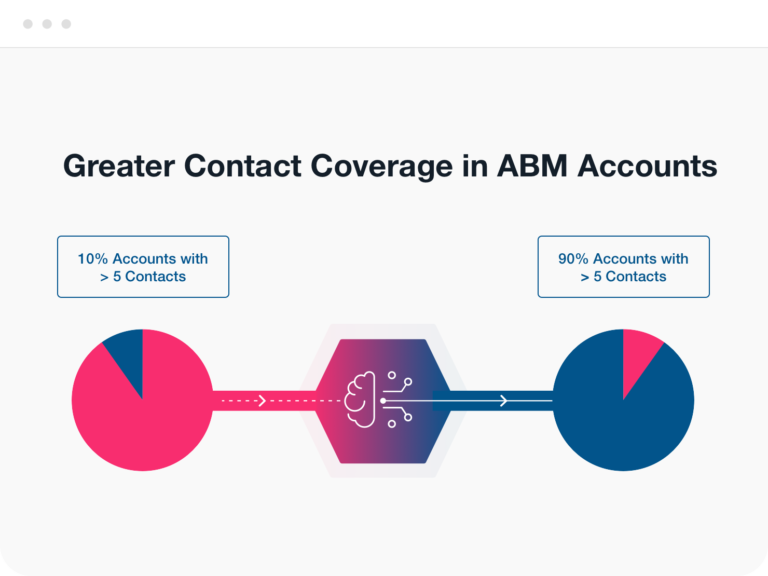 Greater Contact Coverage in ABM Accounts

10% Accounts with > 5 Contacts

90% Accounts with > 5 Contacts